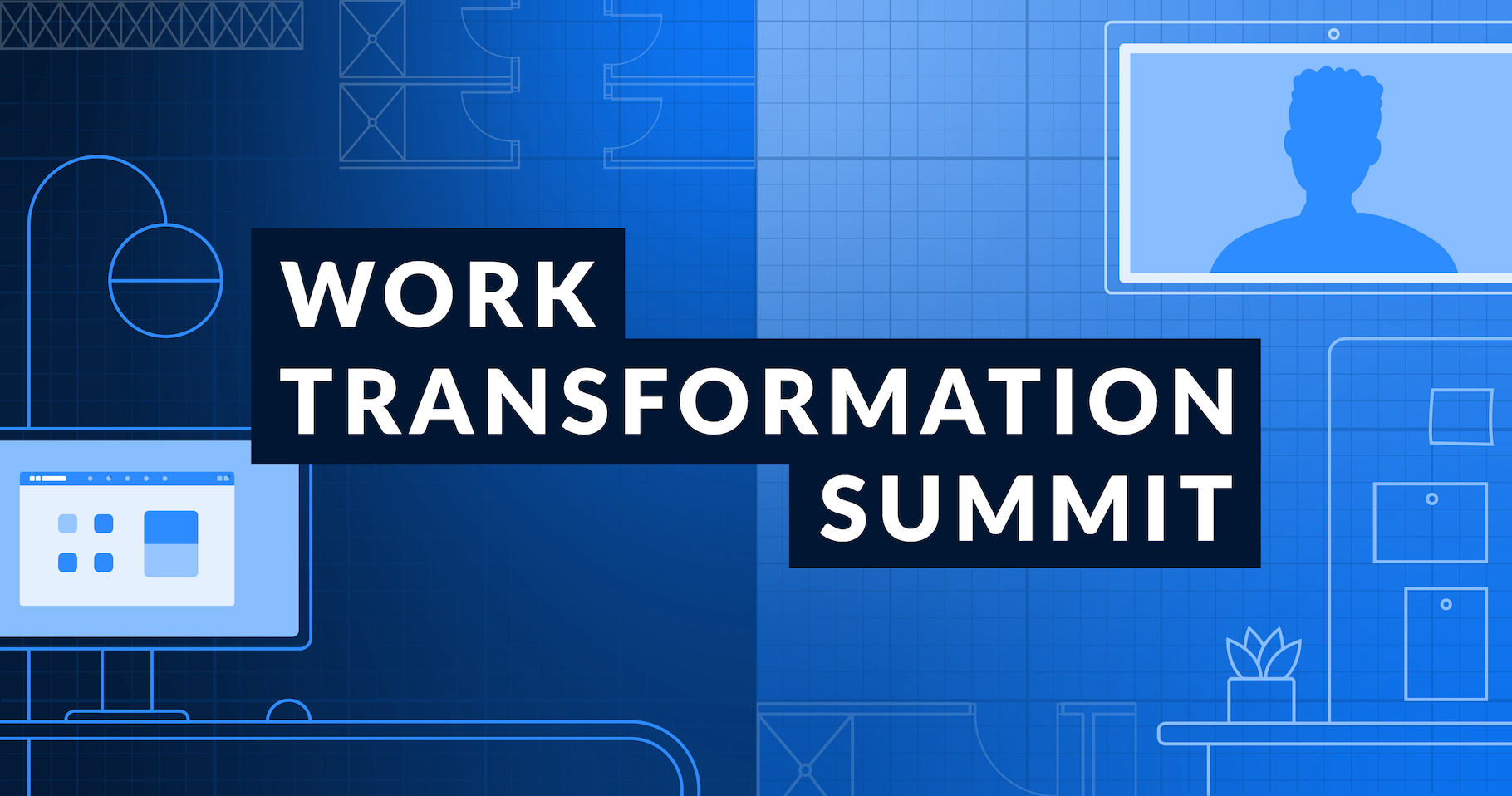 WORK
TRANSFORMATION
SUMMIT